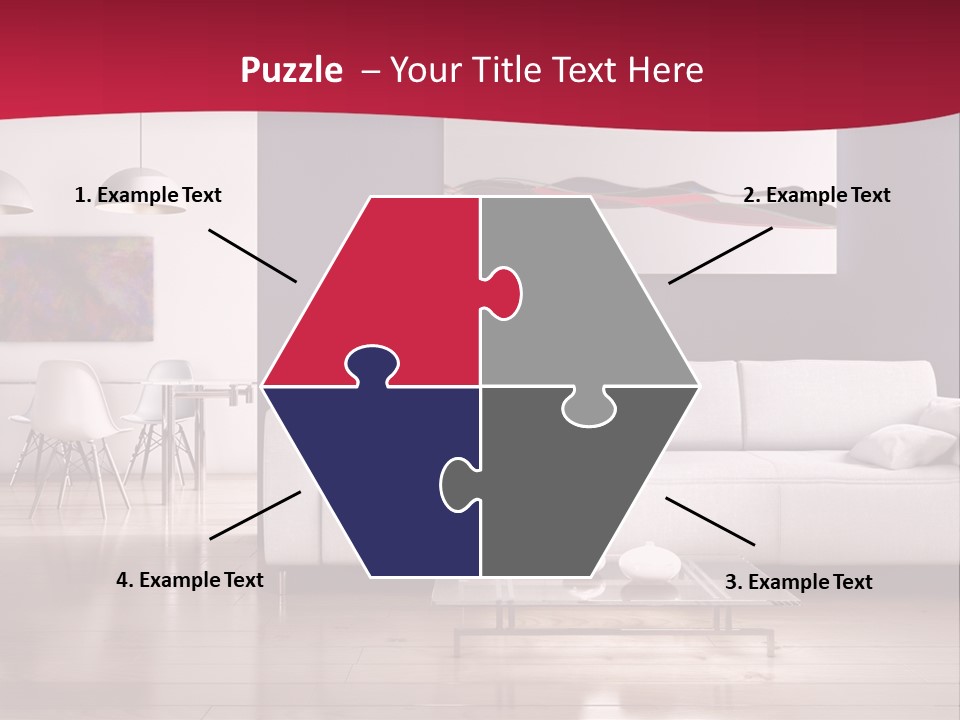 Puzzle – Your Title Text Here

1. Example Text

2. Example Text

4. Example Text

3. Example Text